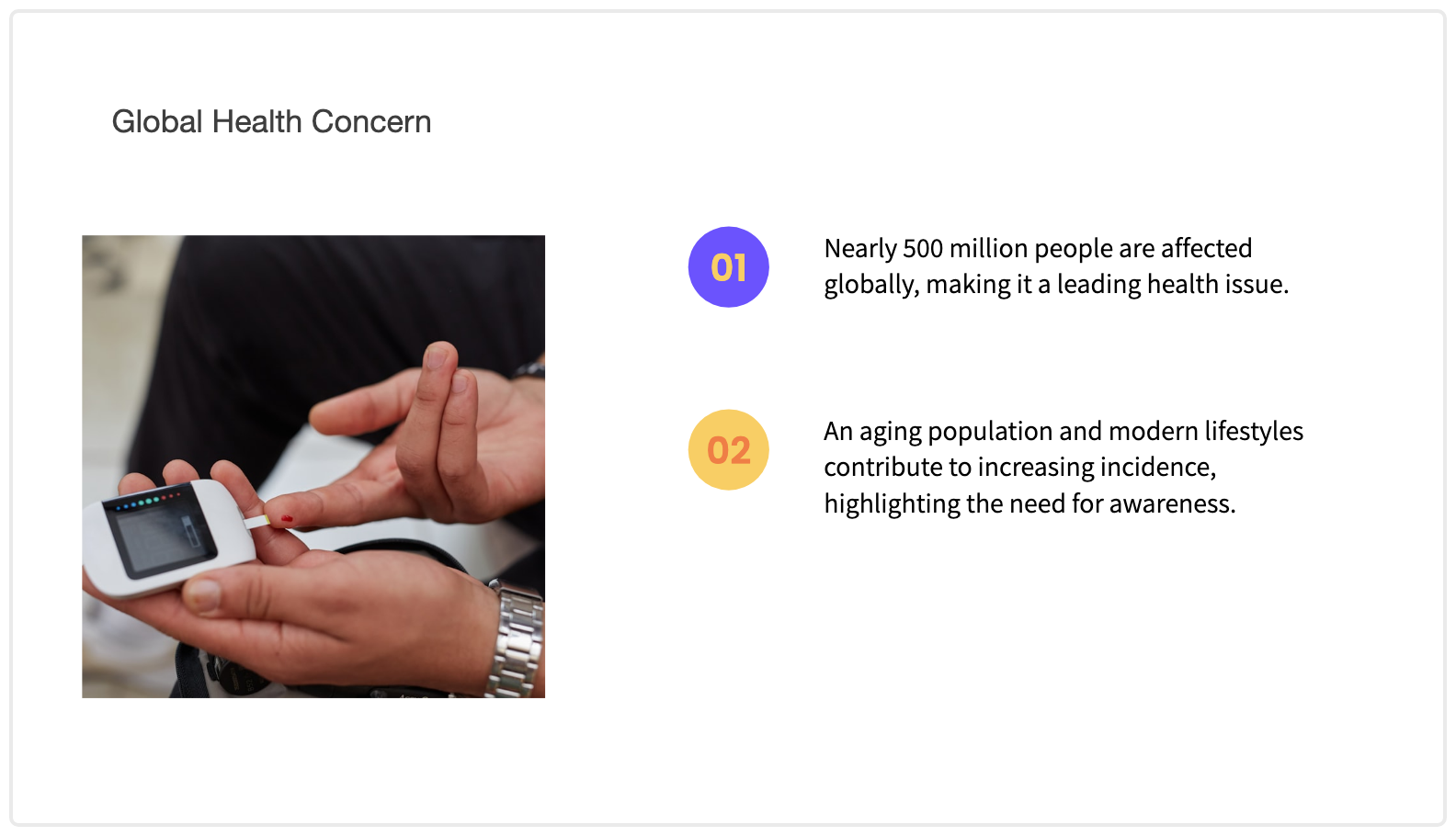 Global Health Concern

01

Nearly 500 million people are affected globally, making it a leading health issue.

02

An aging population and modern lifestyles contribute to increasing incidence, highlighting the need for awareness.